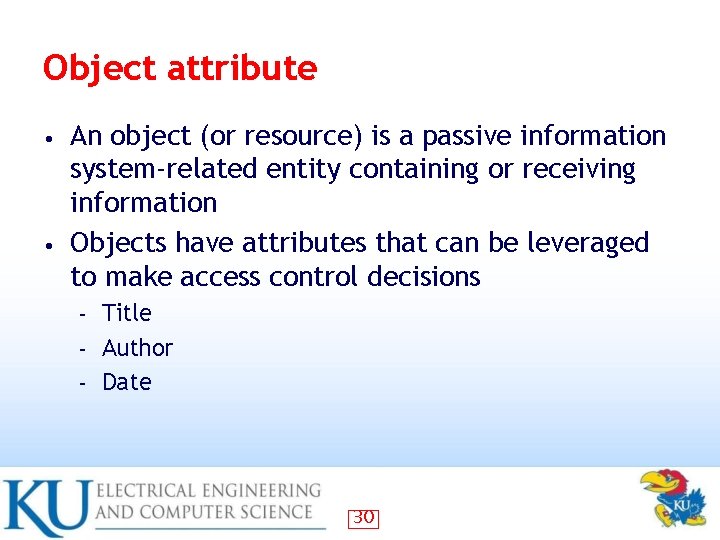 Object attribute

• An object (or resource) is a passive information system-related entity containing or receiving information

• Objects have attributes that can be leveraged to make access control decisions
  - Title
  - Author
  - Date

KU ELECTRICAL ENGINEERING AND COMPUTER SCIENCE

30

KU